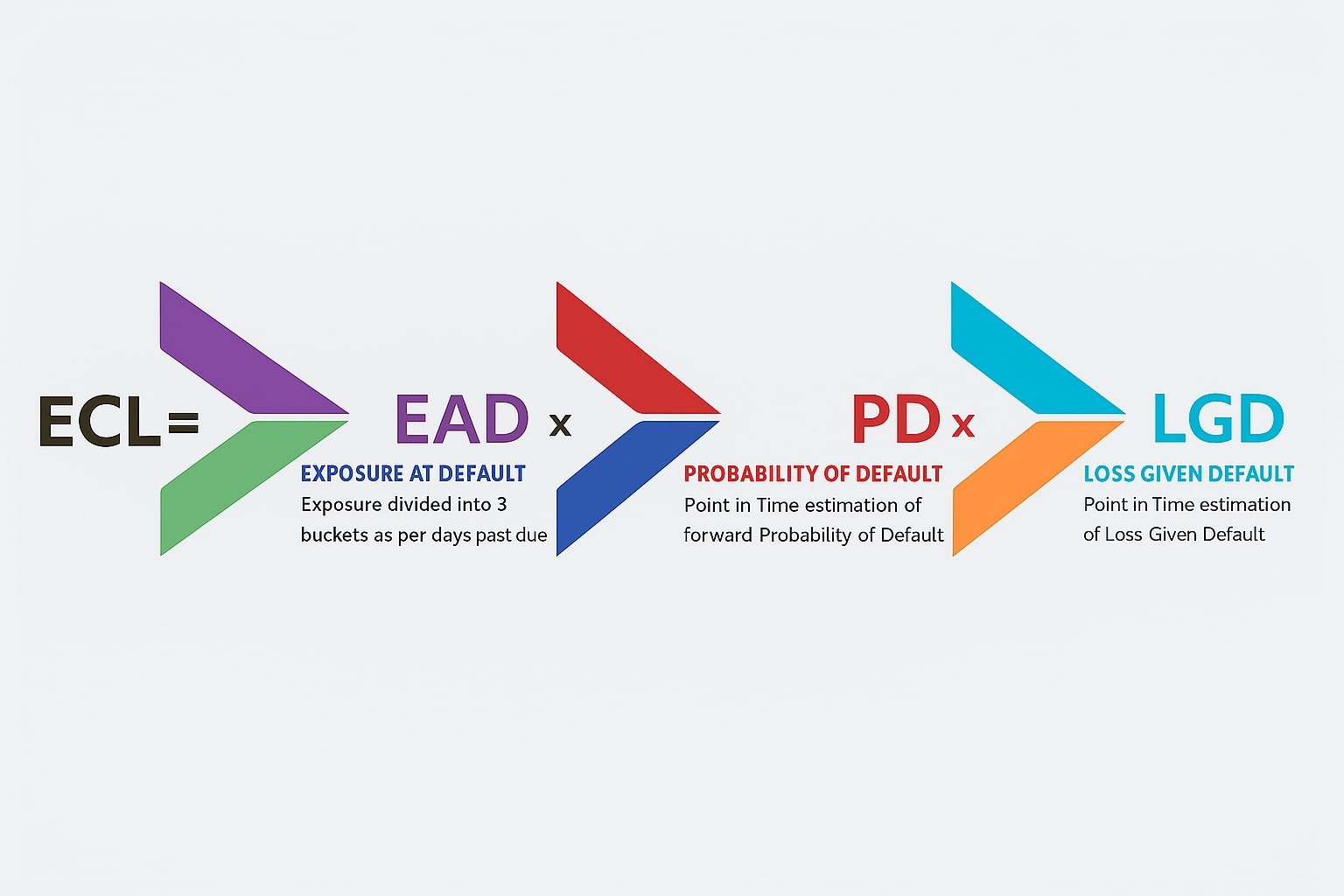 ECL= EAD x PD x LGD

EXPOSURE AT DEFAULT
Exposure divided into 3 buckets as per days past due

PROBABILITY OF DEFAULT
Point in Time estimation of forward Probability of Default

LOSS GIVEN DEFAULT
Point in Time estimation of Loss Given Default